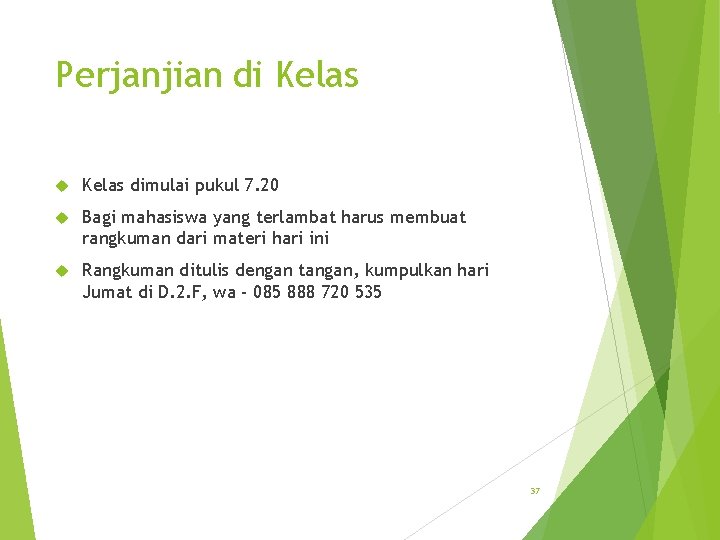 Perjanjian di Kelas

Kelas dimulai pukul 7.20

Bagi mahasiswa yang terlambat harus membuat rangkuman dari materi hari ini

Rangkuman ditulis dengan tangan, kumpulkan hari Jumat di D.2.F, wa - 085 888 720 535

37